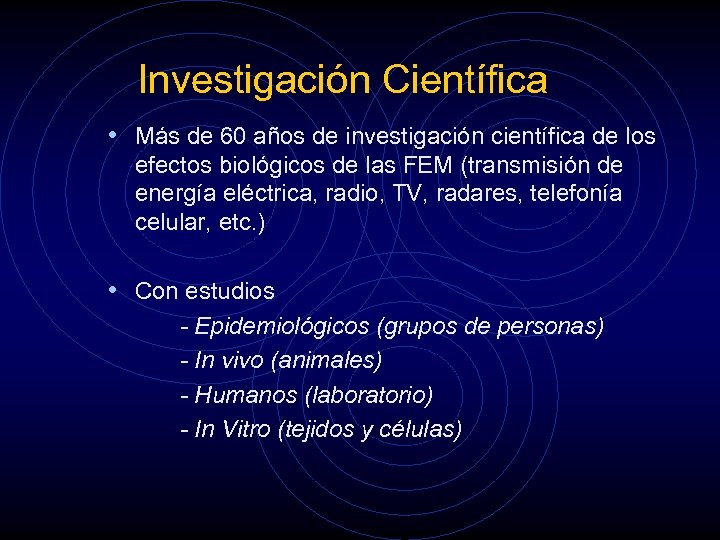 Investigación Científica

• Más de 60 años de investigación científica de los efectos biológicos de las FEM (transmisión de energía eléctrica, radio, TV, radares, telefonía celular, etc.)

• Con estudios
- Epidemiológicos (grupos de personas)
- In vivo (animales)
- Humanos (laboratorio)
- In Vitro (tejidos y células)